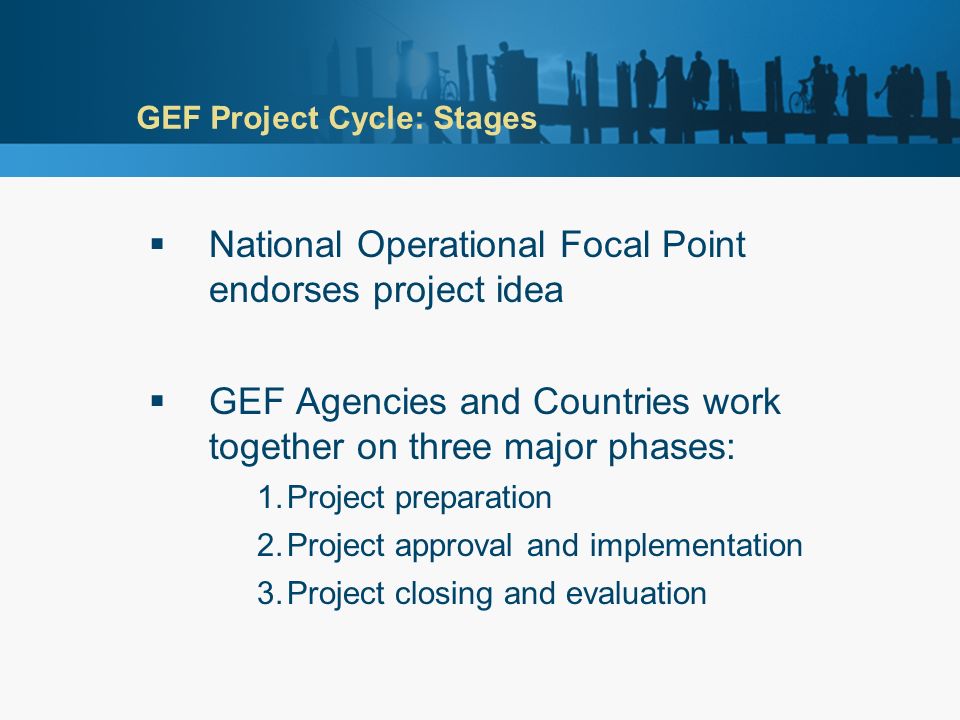 GEF Project Cycle: Stages

▪ National Operational Focal Point endorses project idea

▪ GEF Agencies and Countries work together on three major phases:

1. Project preparation
2. Project approval and implementation
3. Project closing and evaluation